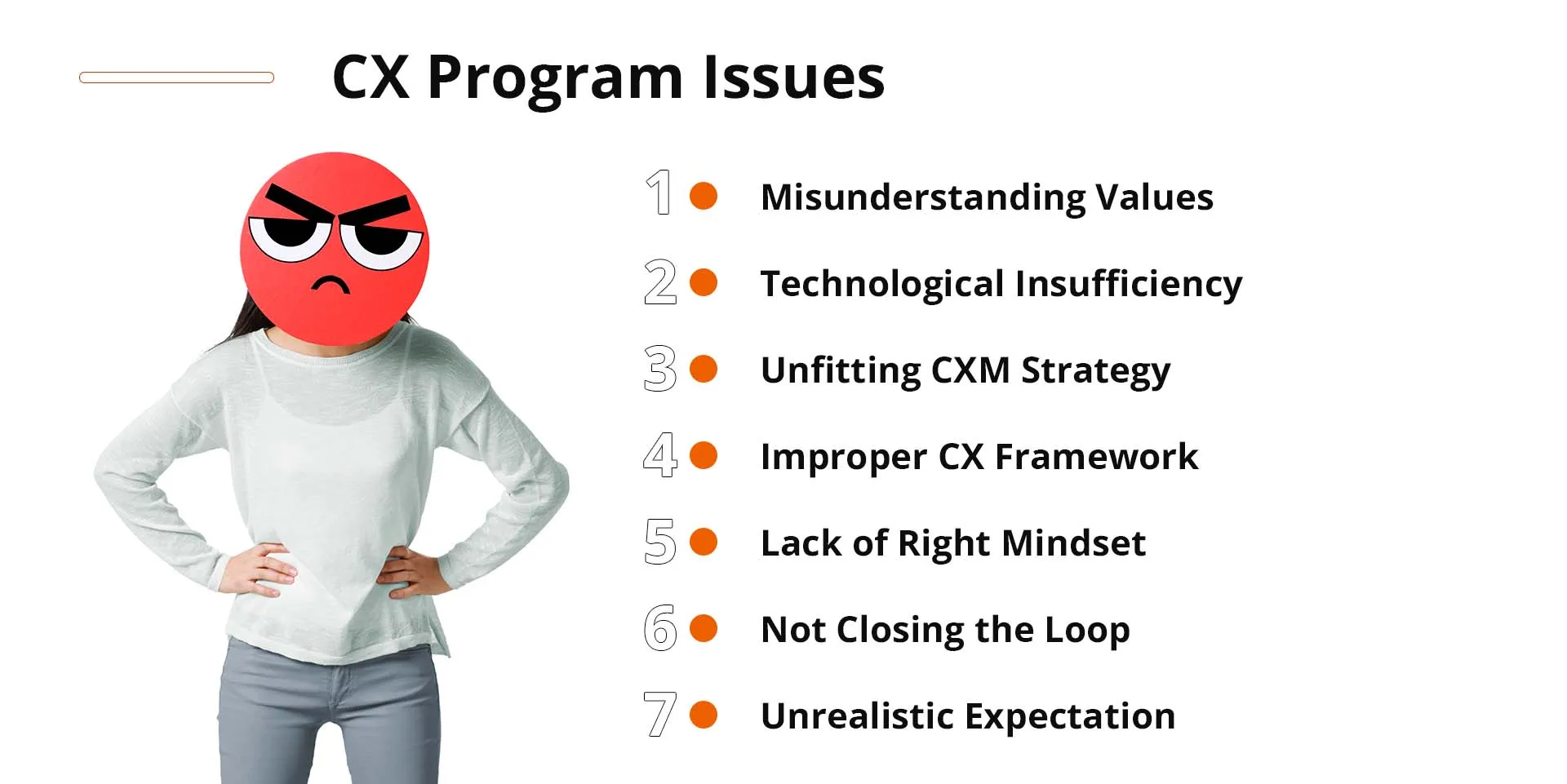 CX Program Issues

1 Misunderstanding Values

2 Technological Insufficiency

3 Unfitting CXM Strategy

4 Improper CX Framework

5 Lack of Right Mindset

6 Not Closing the Loop

7 Unrealistic Expectation